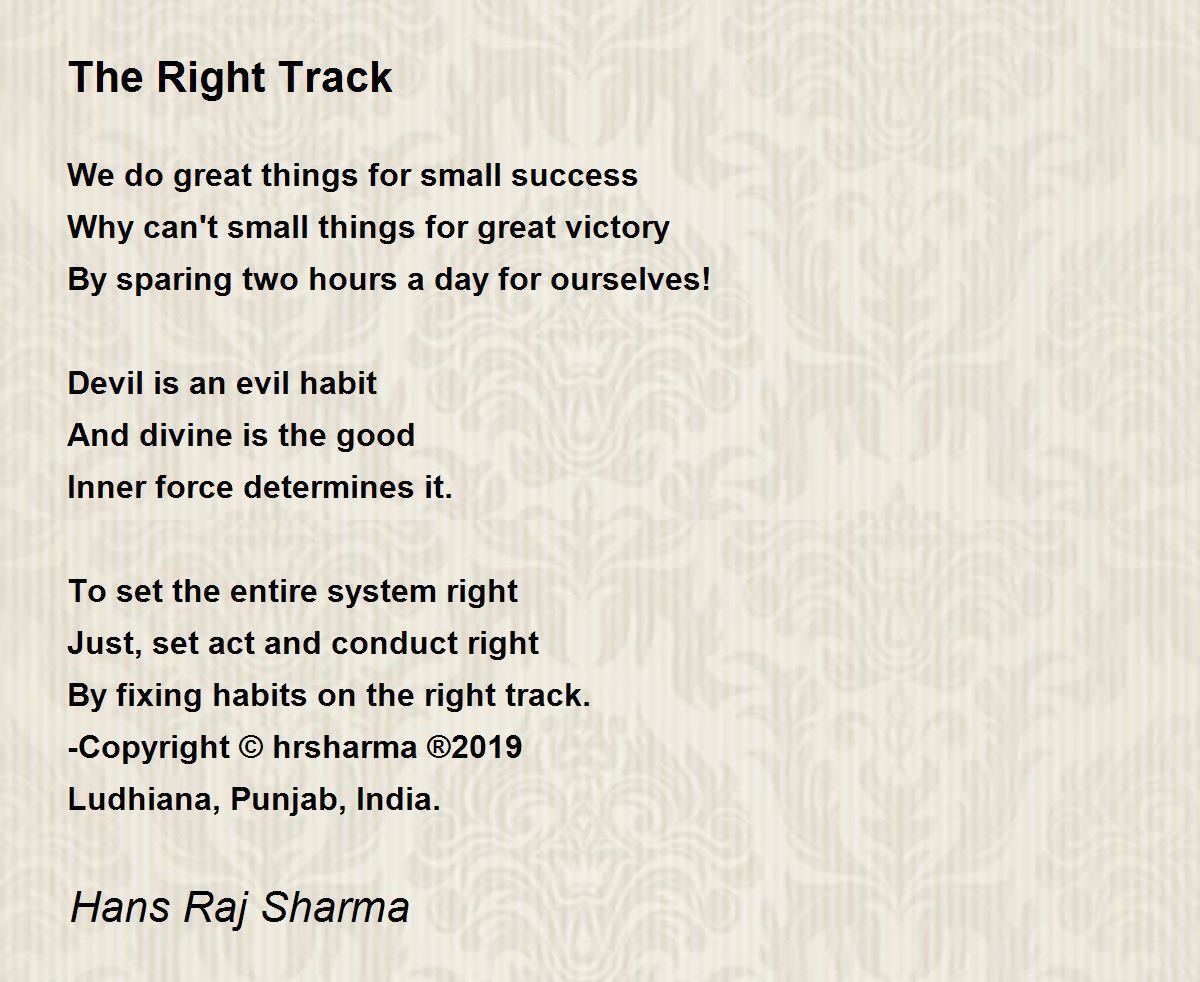 The Right Track

We do great things for small success
Why can't small things for great victory
By sparing two hours a day for ourselves!

Devil is an evil habit
And divine is the good
Inner force determines it.

To set the entire system right
Just, set act and conduct right
By fixing habits on the right track.
-Copyright © hrsharma ®2019
Ludhiana, Punjab, India.

Hans Raj Sharma